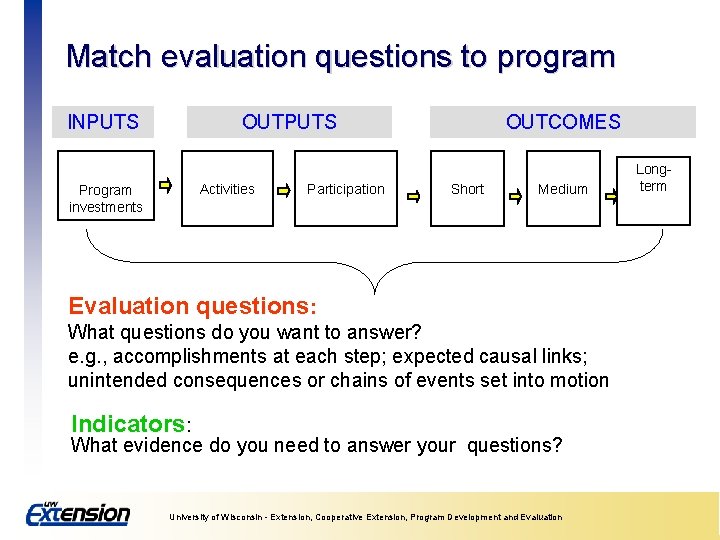 Match evaluation questions to program

INPUTS

OUTPUTS

OUTCOMES

Program investments

Activities

Participation

Short

Medium

Long-term

Evaluation questions:
What questions do you want to answer?
e.g., accomplishments at each step; expected causal links; unintended consequences or chains of events set into motion

Indicators:
What evidence do you need to answer your questions?

UW Extension

University of Wisconsin - Extension, Cooperative Extension, Program Development and Evaluation